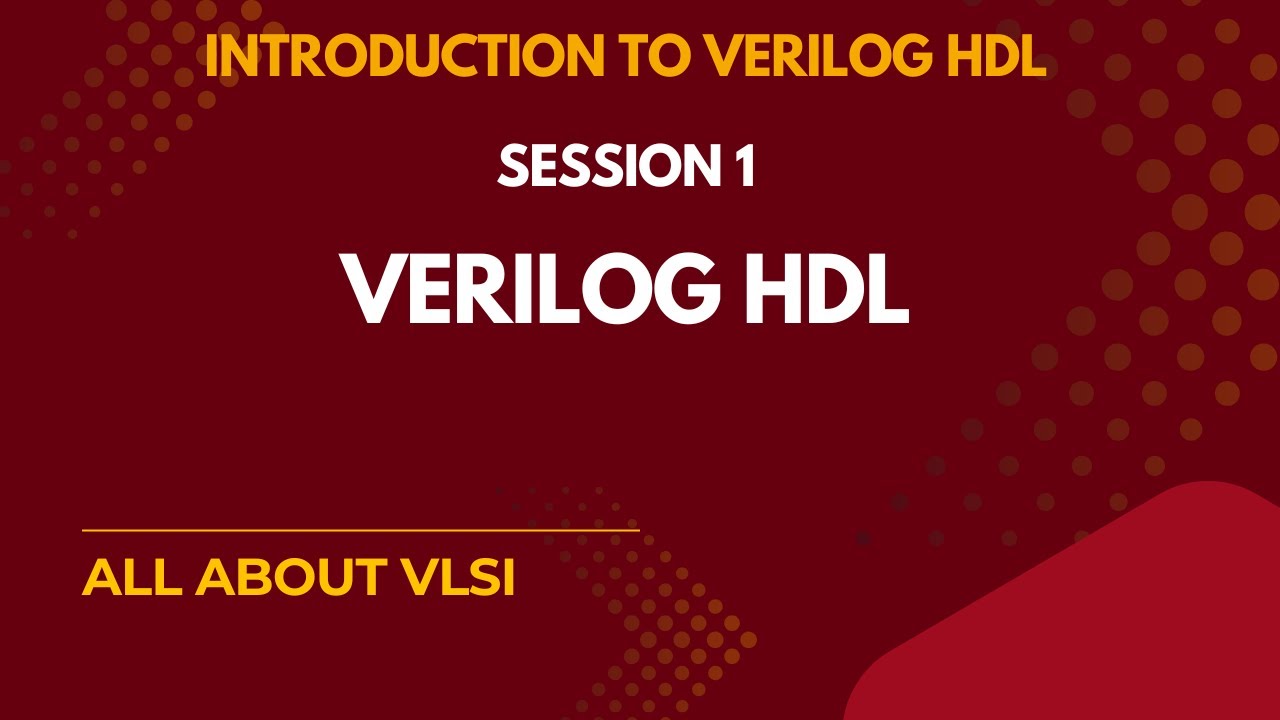 INTRODUCTION TO VERILOG HDL

SESSION 1

VERILOG HDL

ALL ABOUT VLSI